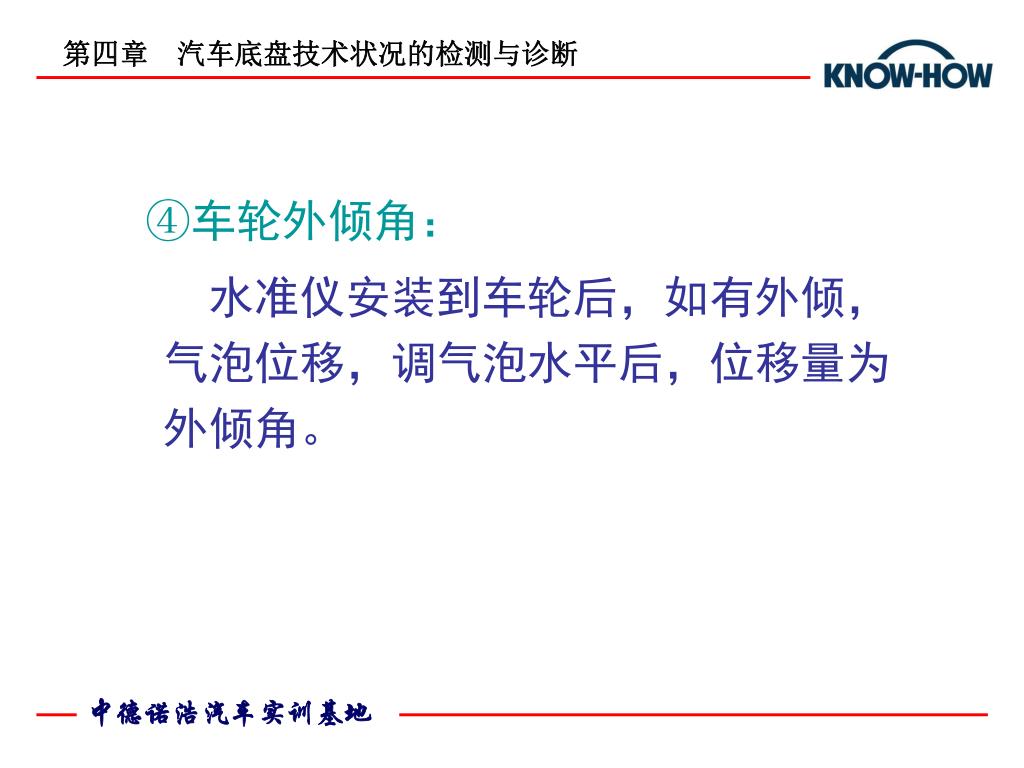 第四章　汽车底盘技术状况的检测与诊断

KNOW-HOW

④车轮外倾角：

水准仪安装到车轮后，如有外倾，气泡位移，调气泡水平后，位移量为外倾角。

中德诺浩汽车实训基地